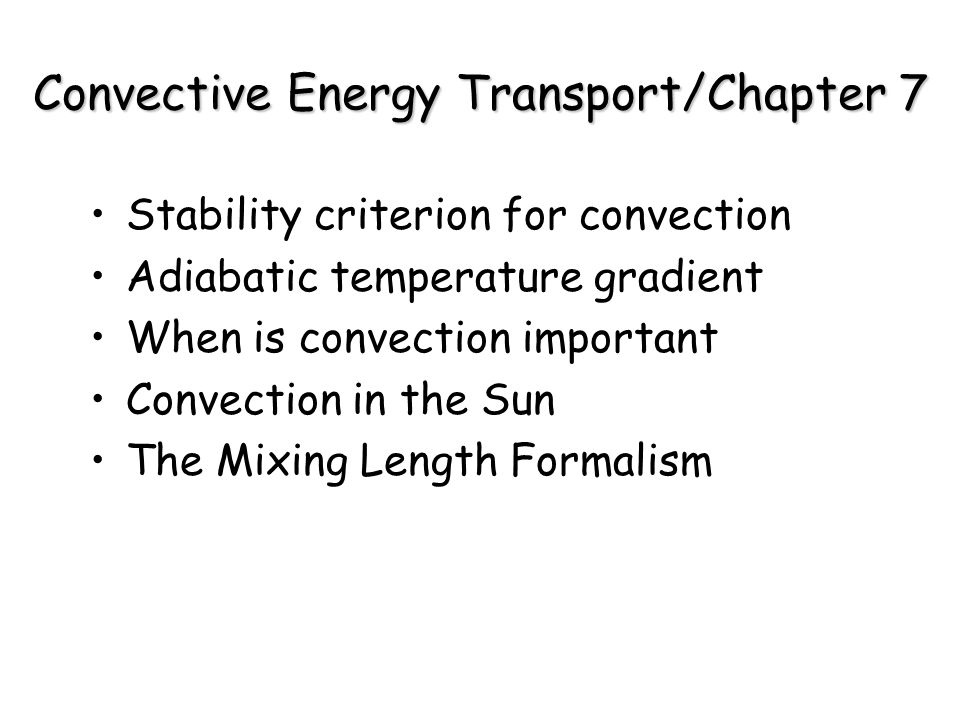 Convective Energy Transport/Chapter 7

• Stability criterion for convection
• Adiabatic temperature gradient
• When is convection important
• Convection in the Sun
• The Mixing Length Formalism